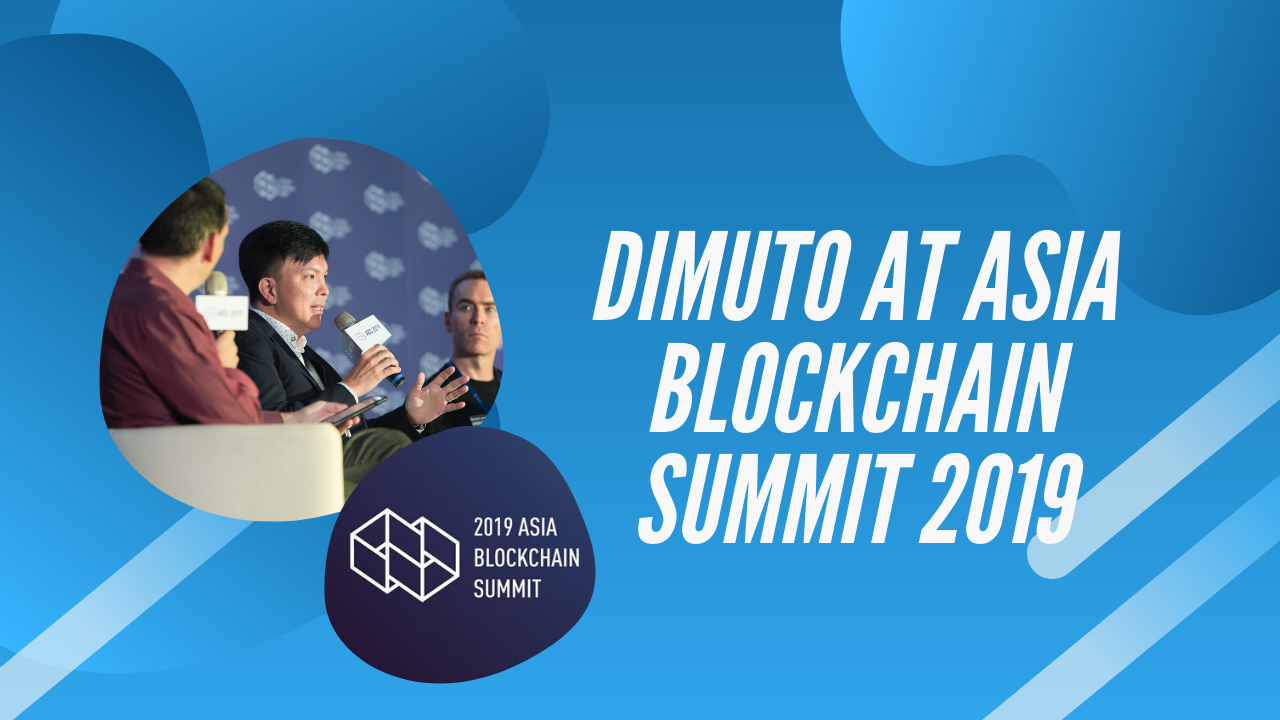 DIMUTO AT ASIA BLOCKCHAIN SUMMIT 2019

2019 ASIA
BLOCKCHAIN
SUMMIT